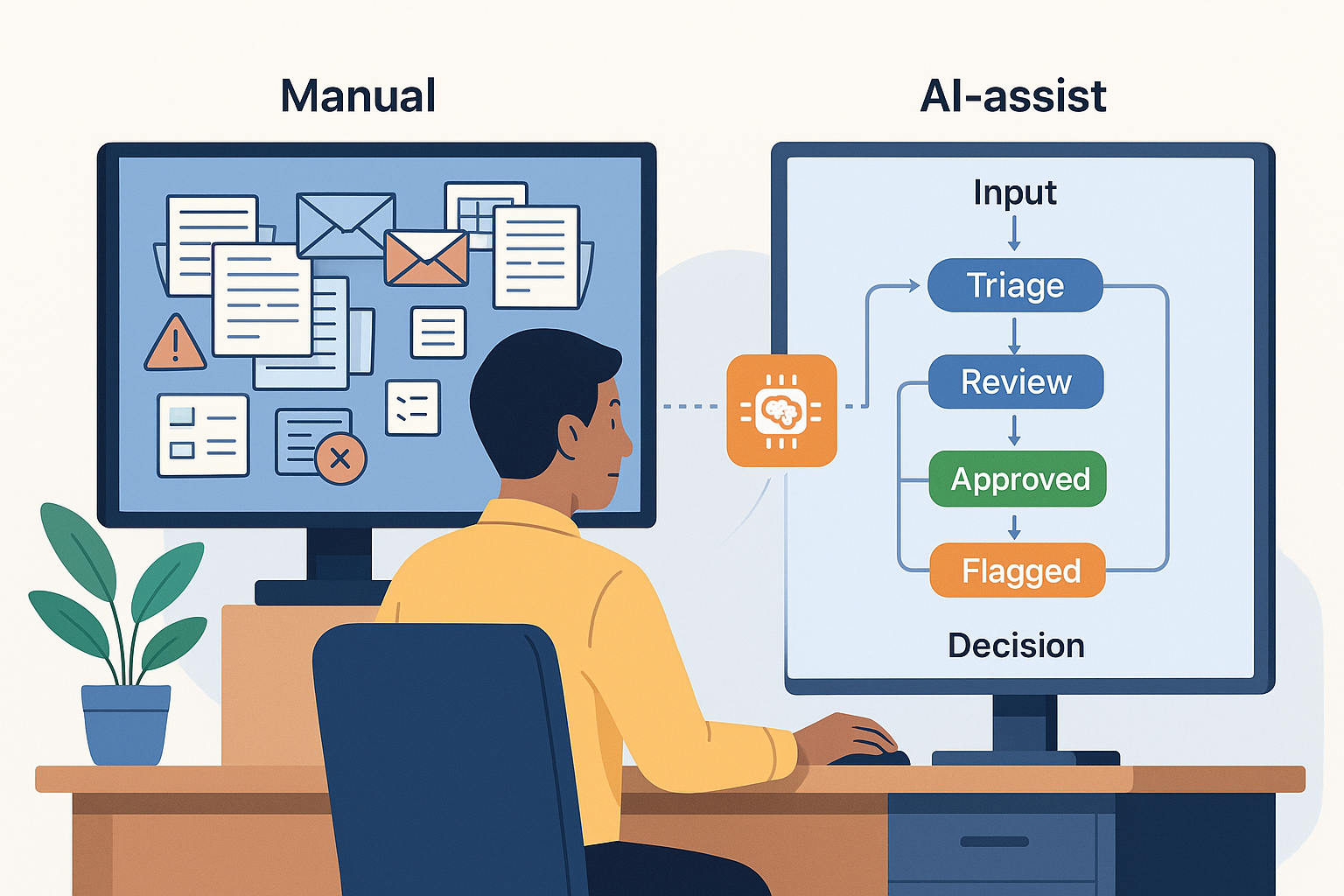 Manual

AI-assist

Input

Triage

Review

Approved

Flagged

Decision